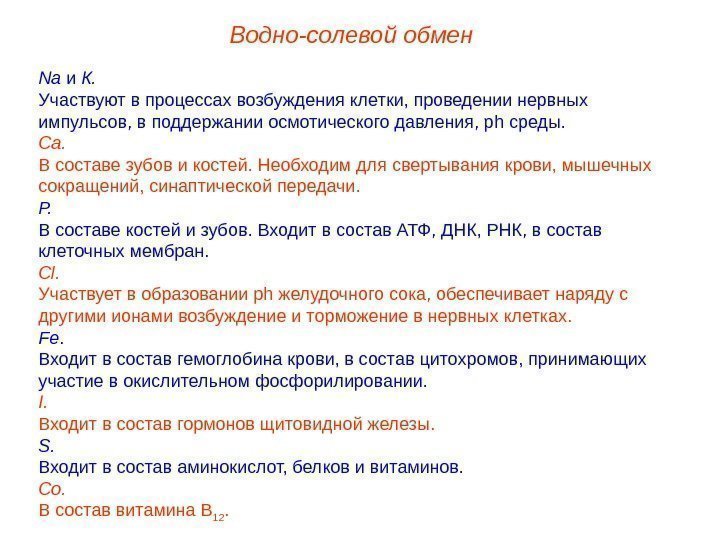 Водно-солевой обмен

Na и K.
Участвуют в процессах возбуждения клетки, проведении нервных импульсов, в поддержании осмотического давления, ph среды.
Ca.
В составе зубов и костей. Необходим для свертывания крови, мышечных сокращений, синаптической передачи.
P.
В составе костей и зубов. Входит в состав АТФ, ДНК, РНК, в состав клеточных мембран.
Cl.
Участвует в образовании ph желудочного сока, обеспечивает наряду с другими ионами возбуждение и торможение в нервных клетках.
Fe.
Входит в состав гемоглобина крови, в состав цитохромов, принимающих участие в окислительном фосфорилировании.
I.
Входит в состав гормонов щитовидной железы.
S.
Входит в состав аминокислот, белков и витаминов.
Co.
В состав витамина $B_{12}$.